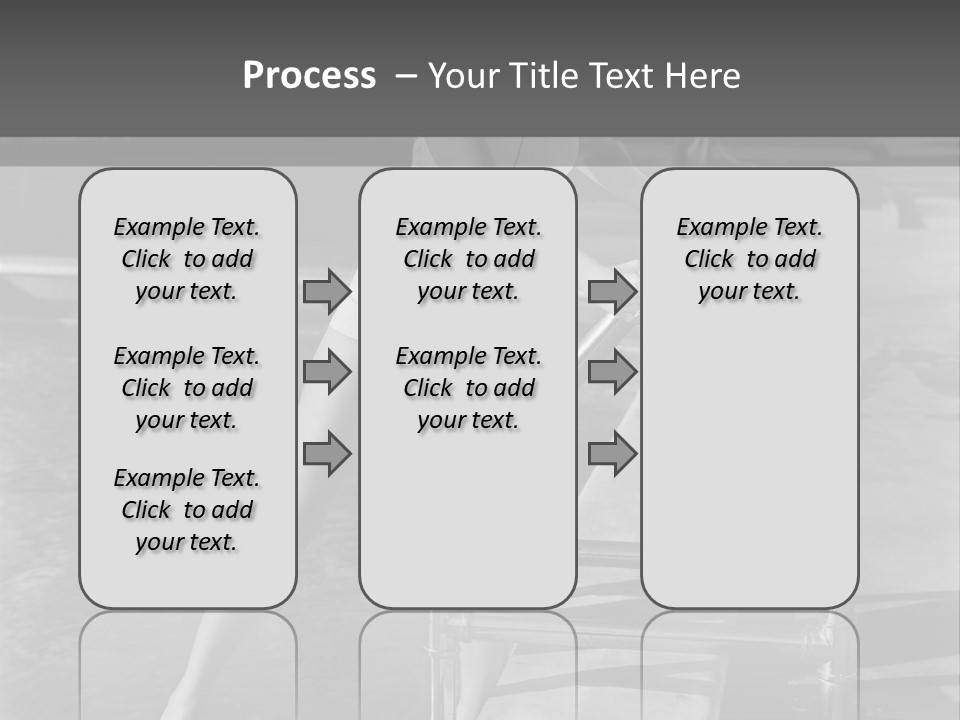 Process – Your Title Text Here

Example Text. Click to add your text.

Example Text. Click to add your text.

Example Text. Click to add your text.

Example Text. Click to add your text.

Example Text. Click to add your text.

Example Text. Click to add your text.